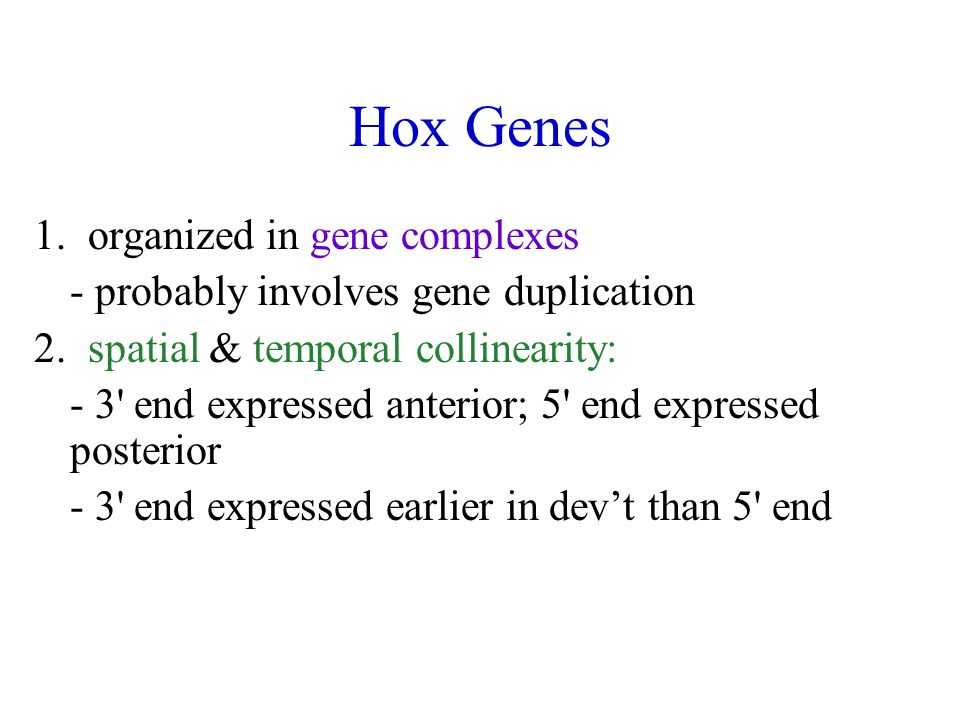 Hox Genes

1. organized in gene complexes

- probably involves gene duplication

2. spatial & temporal collinearity:

- 3' end expressed anterior; 5' end expressed posterior

- 3' end expressed earlier in dev’t than 5' end